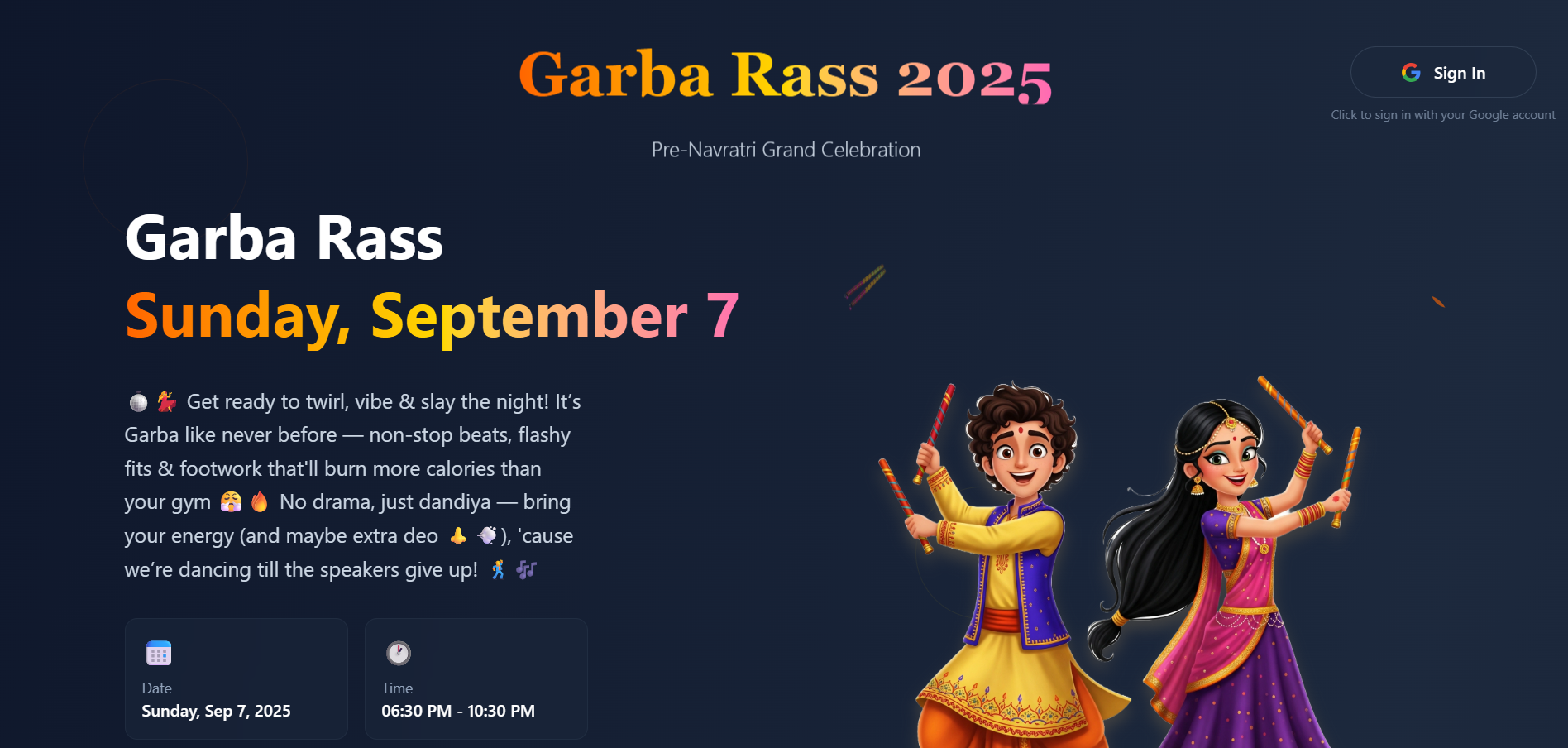 Garba Rass 2025

Sign In

Click to sign in with your Google account

Pre-Navratri Grand Celebration

Garba Rass
Sunday, September 7

🪩 💃 Get ready to twirl, vibe & slay the night! It's Garba like never before — non-stop beats, flashy fits & footwork that'll burn more calories than your gym 😤 🔥 No drama, just dandiya — bring your energy (and maybe extra deo 👃 💨), 'cause we're dancing till the speakers give up! 🕺 🎶

Date
Sunday, Sep 7, 2025

Time
06:30 PM - 10:30 PM